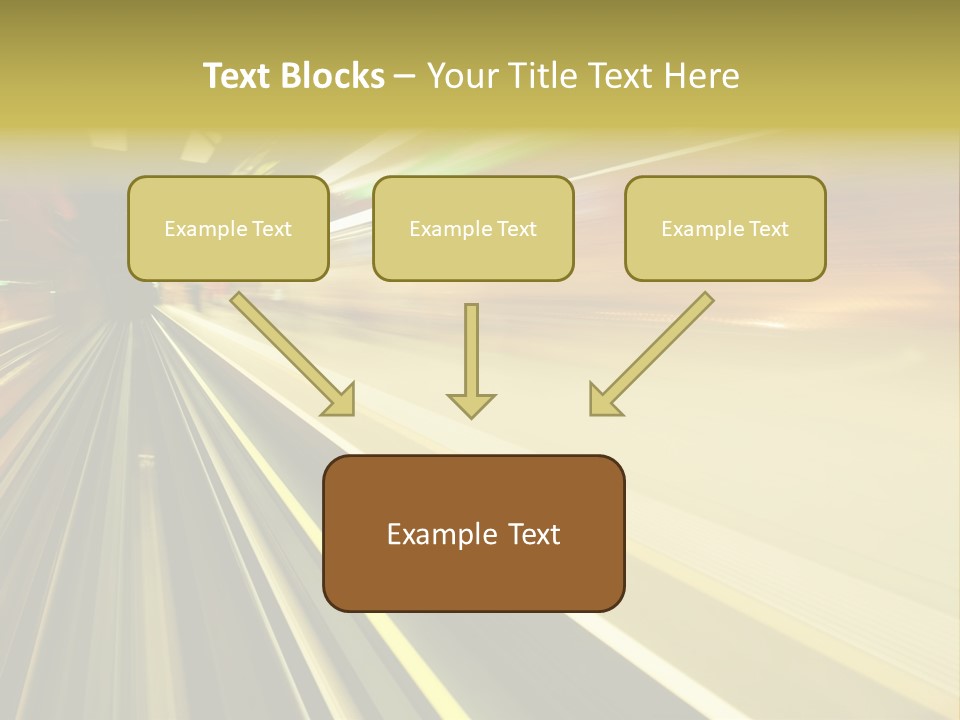 Text Blocks – Your Title Text Here

Example Text

Example Text

Example Text

Example Text